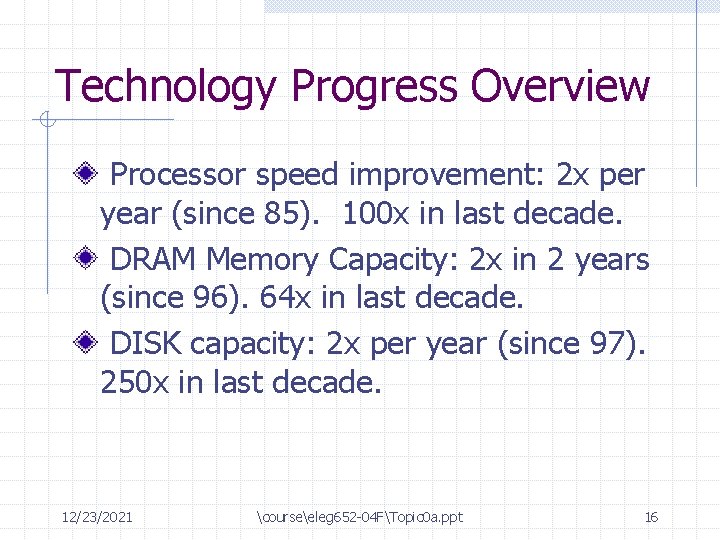 Technology Progress Overview

Processor speed improvement: 2x per year (since 85). 100x in last decade.

DRAM Memory Capacity: 2x in 2 years (since 96). 64x in last decade.

DISK capacity: 2x per year (since 97). 250x in last decade.

12/23/2021 \course\eleg652-04F\Topic0a.ppt 16